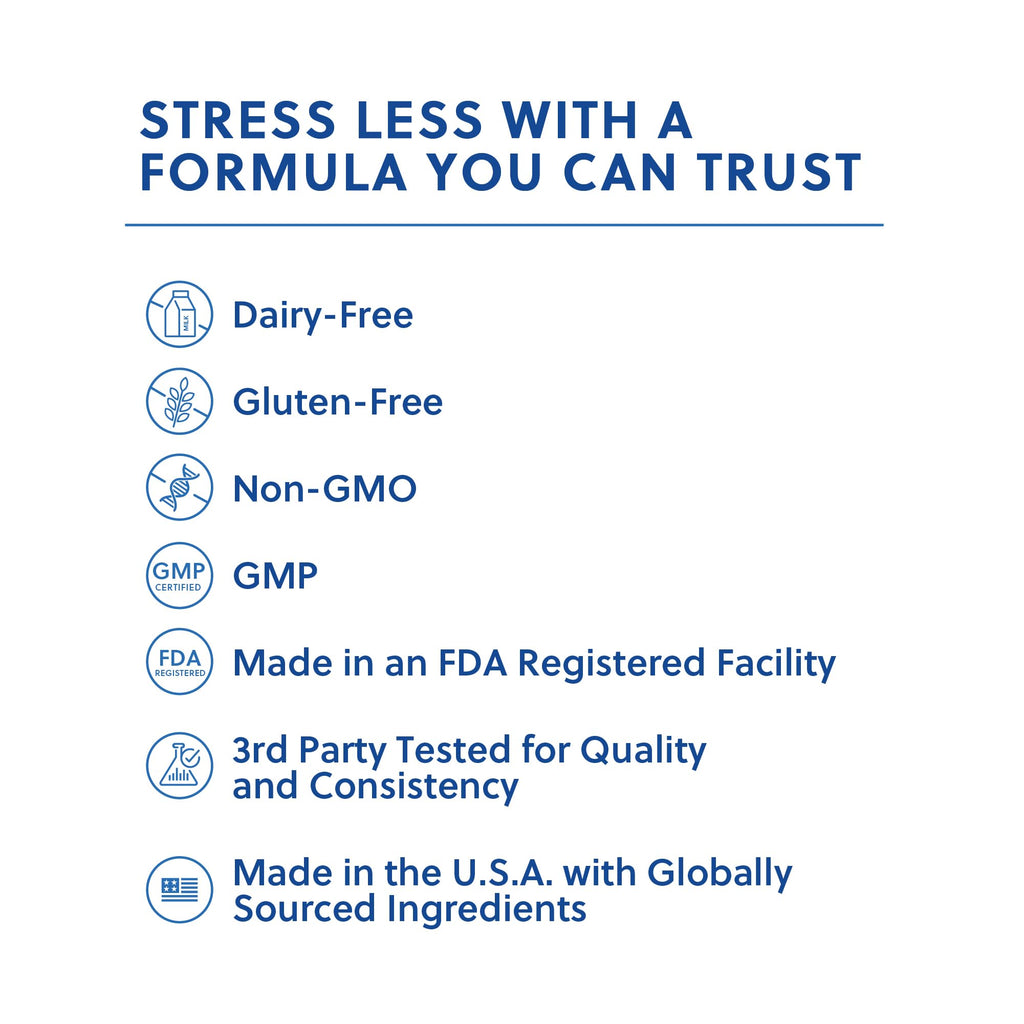 STRESS LESS WITH A FORMULA YOU CAN TRUST

MILK

Dairy-Free

Gluten-Free

Non-GMO

GMP CERTIFIED

GMP

FDA REGISTERED

Made in an FDA Registered Facility

3rd Party Tested for Quality and Consistency

Made in the U.S.A. with Globally Sourced Ingredients